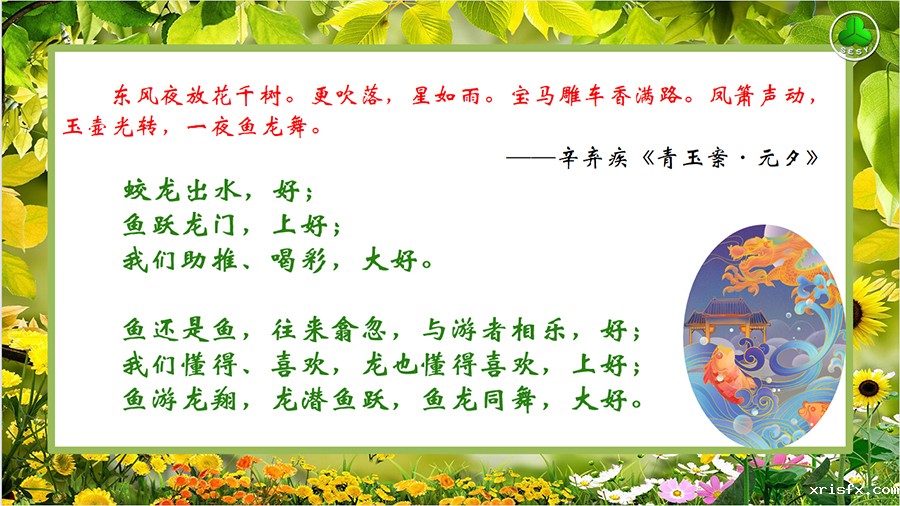 SESY

东风夜放花千树。更吹落，星如雨。宝马雕车香满路。凤箫声动，玉壶光转，一夜鱼龙舞。

——辛弃疾《青玉案·元夕》

蛟龙出水，好；
鱼跃龙门，上好；
我们助推、喝彩，大好。

鱼还是鱼，往来翕忽，与游者相乐，好；
我们懂得、喜欢，龙也懂得喜欢，上好；
鱼游龙翔，龙潜鱼跃，鱼龙同舞，大好。

xrisfx.com